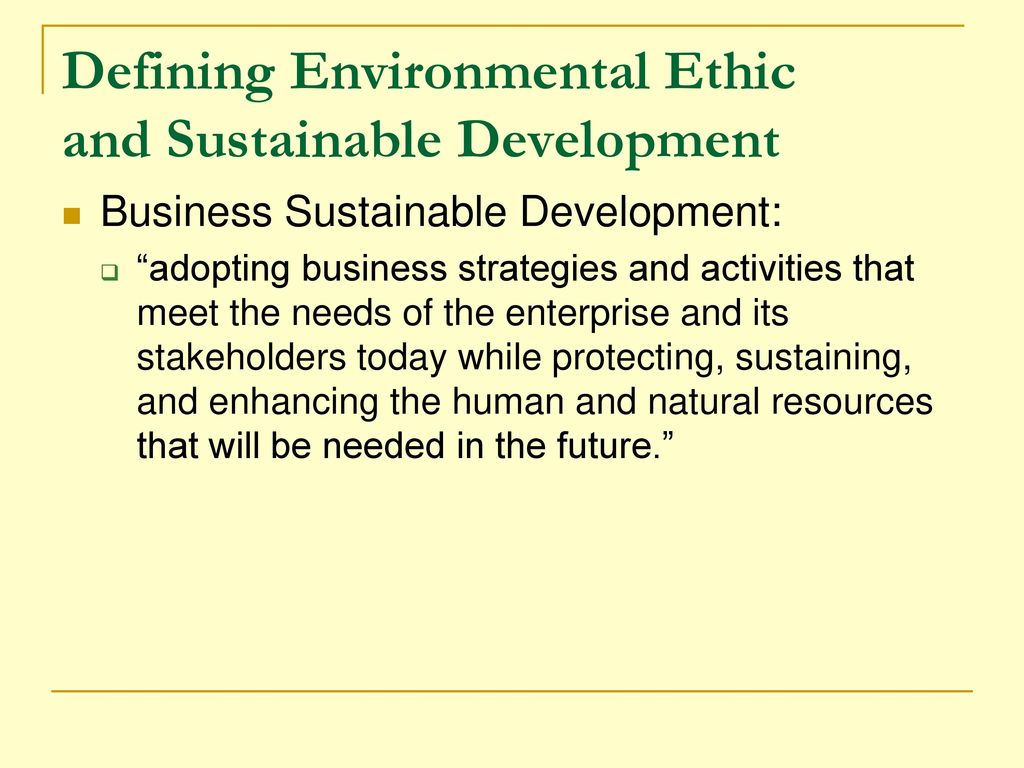 Defining Environmental Ethic and Sustainable Development

Business Sustainable Development:

“adopting business strategies and activities that meet the needs of the enterprise and its stakeholders today while protecting, sustaining, and enhancing the human and natural resources that will be needed in the future.”